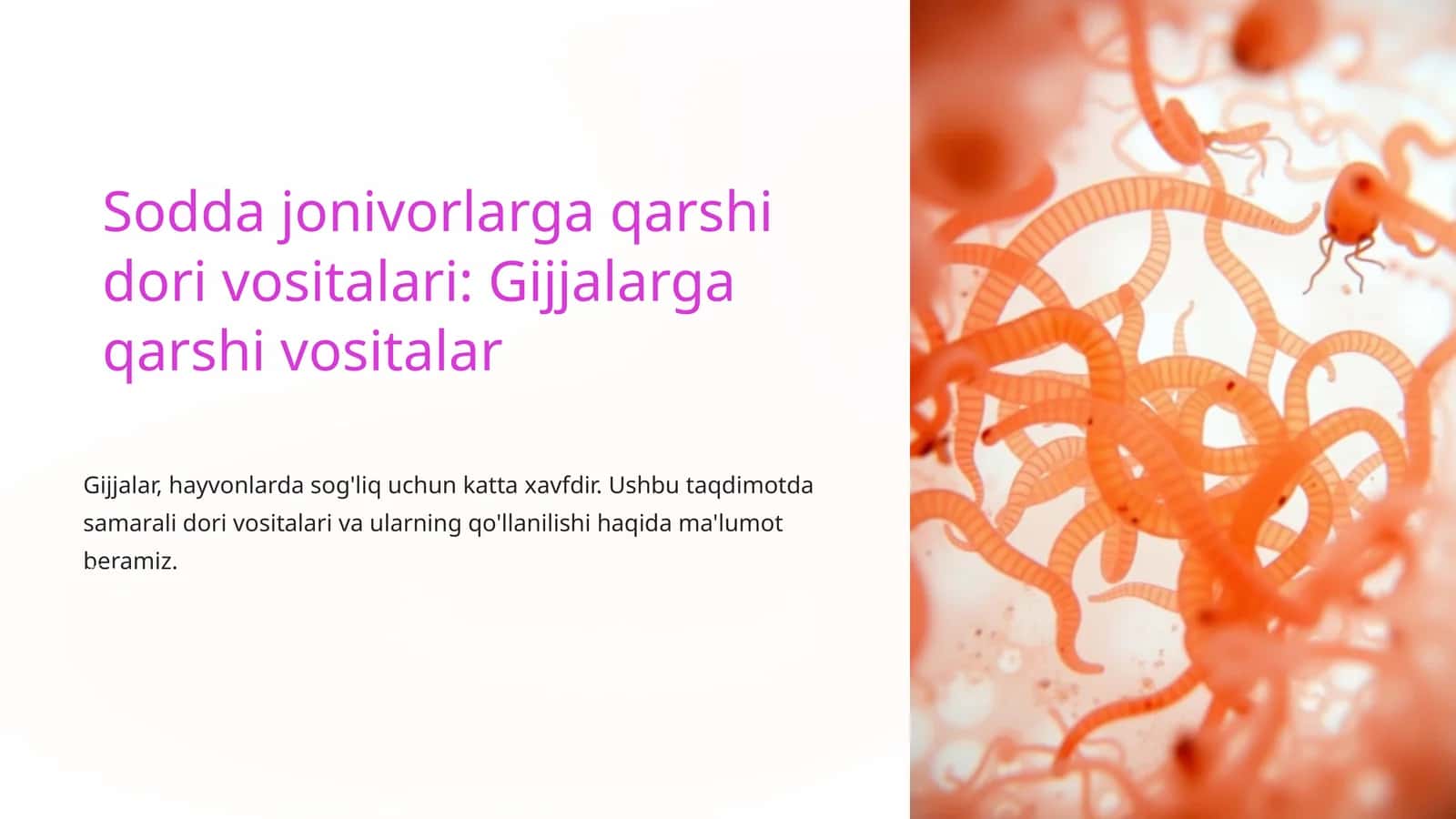 Sodda jonivorlarga qarshi dori vositalari: Gijjalarga qarshi vositalar

Gijjalar, hayvonlarda sog'liq uchun katta xavfdir. Ushbu taqdimotda samarali dori vositalari va ularning qo'llanilishi haqida ma'lumot beramiz.